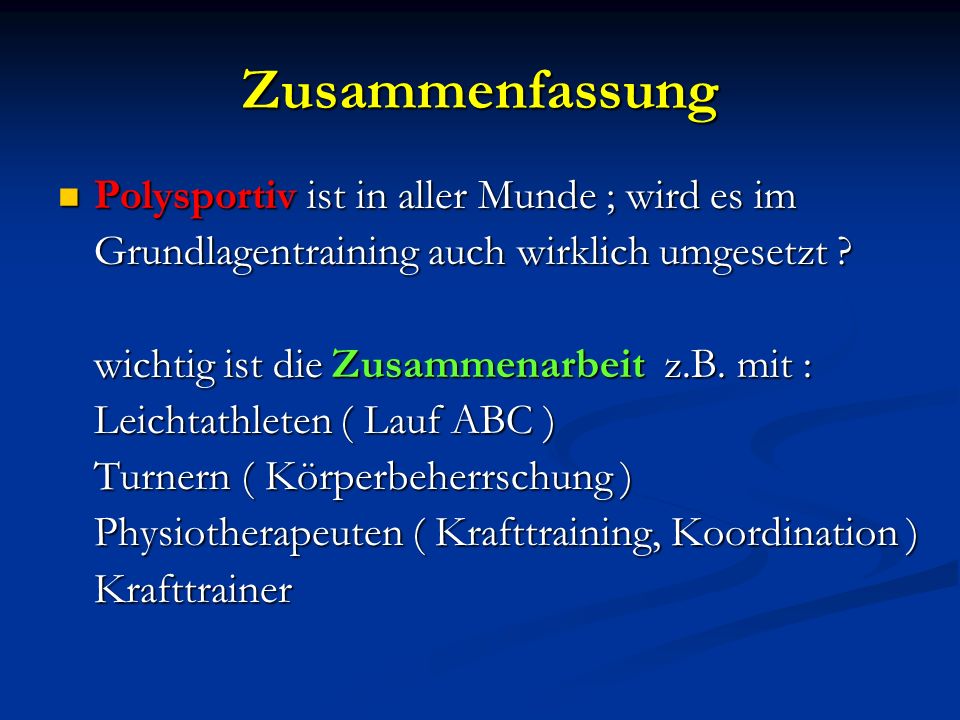 Zusammenfassung

Polysportiv ist in aller Munde ; wird es im Grundlagentraining auch wirklich umgesetzt ?

wichtig ist die Zusammenarbeit z.B. mit :
Leichtathleten ( Lauf ABC )
Turnern ( Körperbeherrschung )
Physiotherapeuten ( Krafttraining, Koordination )
Krafttrainer